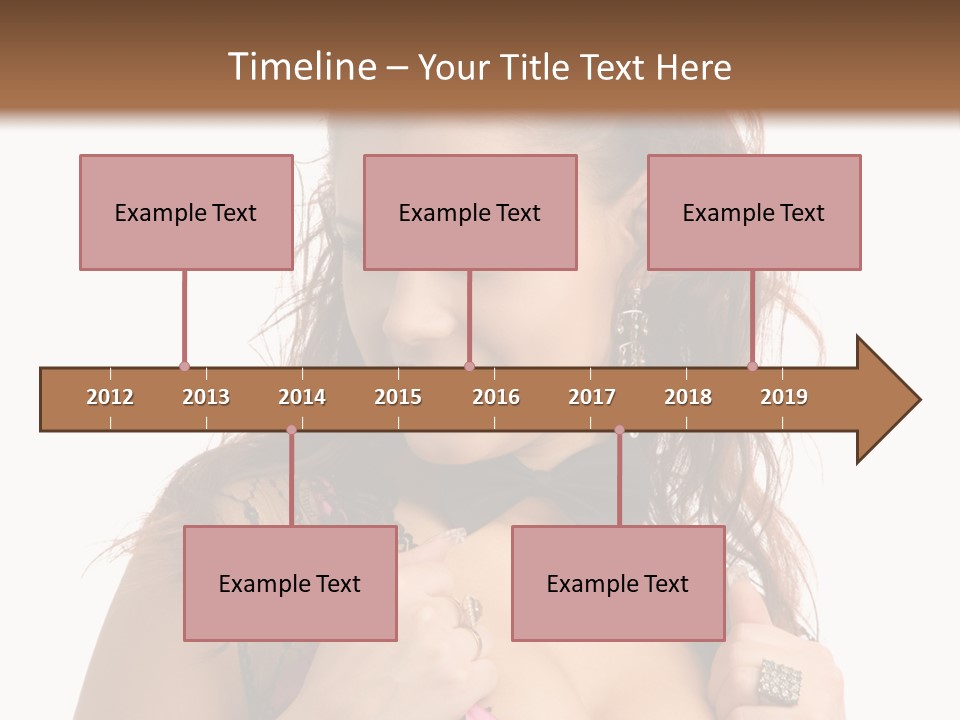 Timeline – Your Title Text Here

Example Text

Example Text

Example Text

2012 2013 2014 2015 2016 2017 2018 2019

Example Text

Example Text